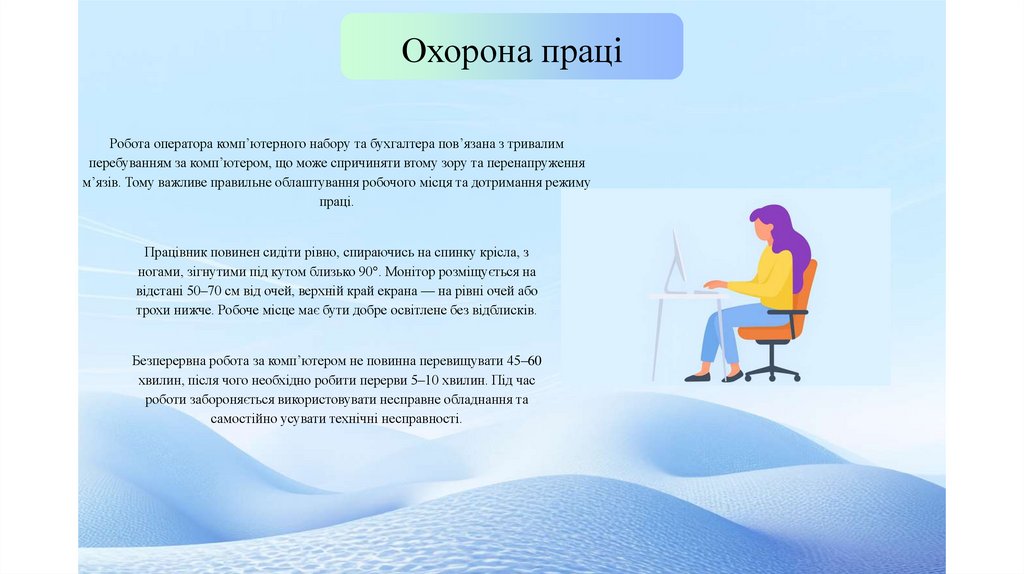 Охорона праці

Робота оператора комп'ютерного набору та бухгалтера пов'язана з тривалим перебуванням за комп'ютером, що може спричиняти втому зору та перенапруження м'язів. Тому важливе правильне облаштування робочого місця та дотримання режиму праці.

Працівник повинен сидіти рівно, спираючись на спинку крісла, з ногами, зігнутими під кутом близько 90°. Монітор розміщується на відстані 50–70 см від очей, верхній край екрана — на рівні очей або трохи нижче. Робоче місце має бути добре освітлене без відблисків.

Безперервна робота за комп'ютером не повинна перевищувати 45–60 хвилин, після чого необхідно робити перерви 5–10 хвилин. Під час роботи забороняється використовувати несправне обладнання та самостійно усувати технічні несправності.